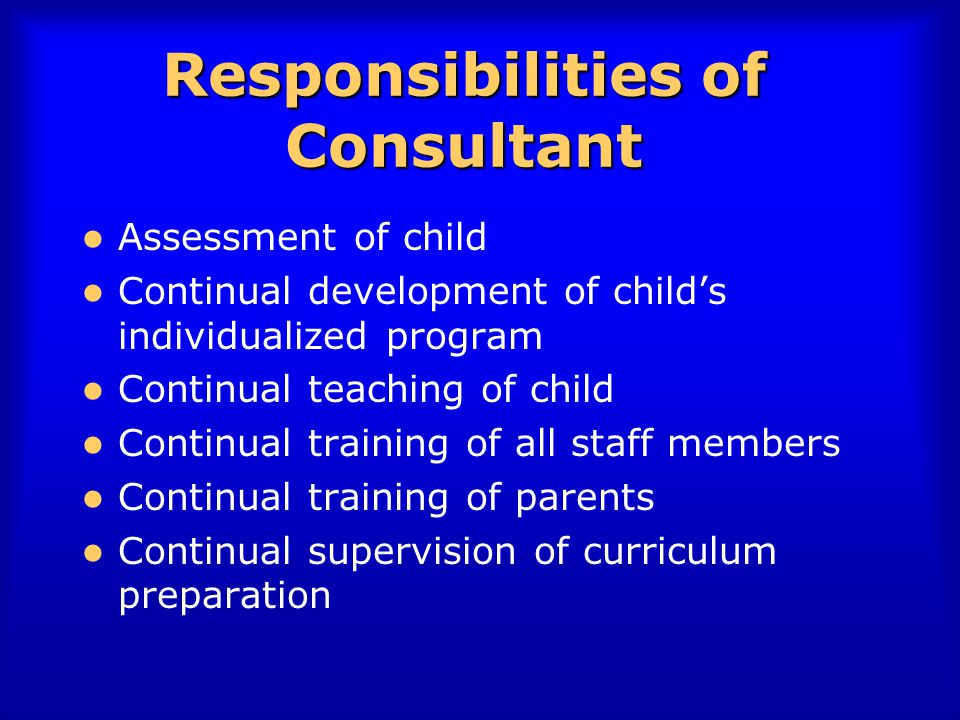 Responsibilities of Consultant

- Assessment of child
- Continual development of child’s individualized program
- Continual teaching of child
- Continual training of all staff members
- Continual training of parents
- Continual supervision of curriculum preparation